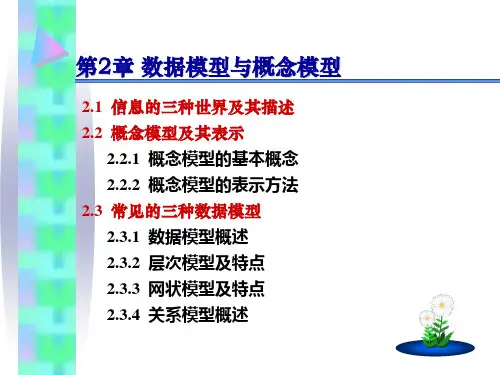 第2章 数据模型与概念模型

2.1 信息的三种世界及其描述

2.2 概念模型及其表示

2.2.1 概念模型的基本概念

2.2.2 概念模型的表示方法

2.3 常见的三种数据模型

2.3.1 数据模型概述

2.3.2 层次模型及特点

2.3.3 网状模型及特点

2.3.4 关系模型概述